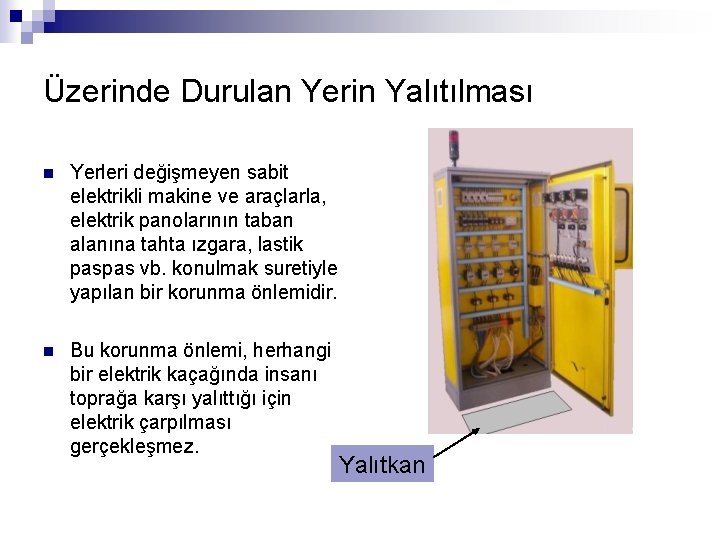 Üzerinde Durulan Yerin Yalıtılması

Yerleri değişmeyen sabit elektrikli makine ve araçlarla, elektrik panolarının taban alanına tahta ızgara, lastik paspas vb. konulmak suretiyle yapılan bir korunma önlemidir.

Bu korunma önlemi, herhangi bir elektrik kaçağında insanı toprağa karşı yalıttığı için elektrik çarpılması gerçekleşmez.

Yalıtkan